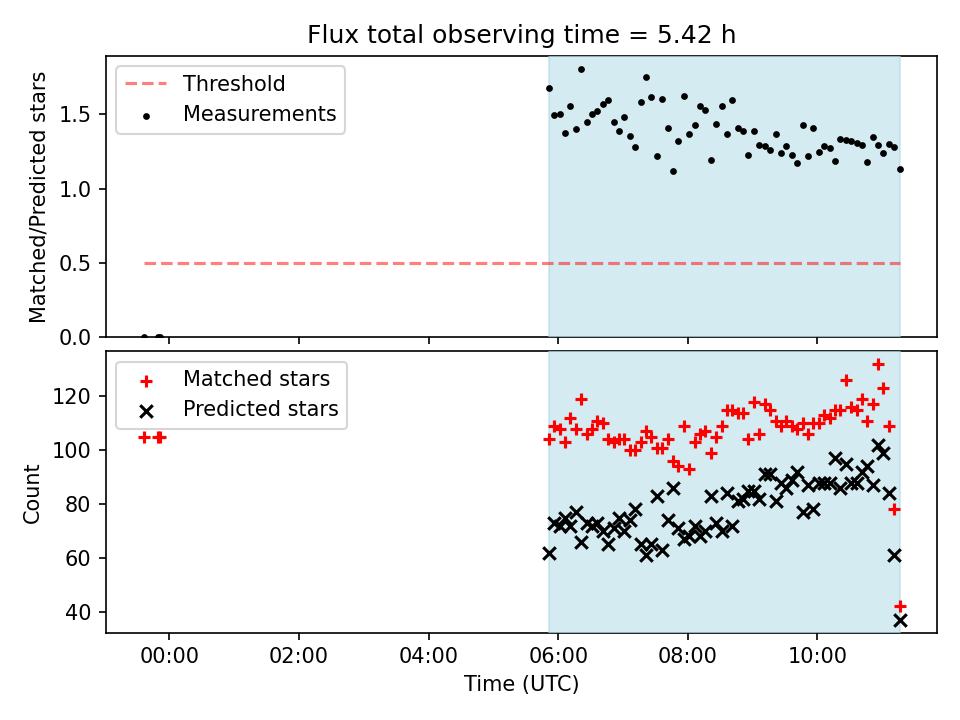 Flux total observing time = 5.42 h

Threshold
Measurements

Matched/Predicted stars

1.5
1.0
0.5
0.0

Matched stars
Predicted stars

Count

120
100
80
60
40

00:00
02:00
04:00
06:00
08:00
10:00

Time (UTC)